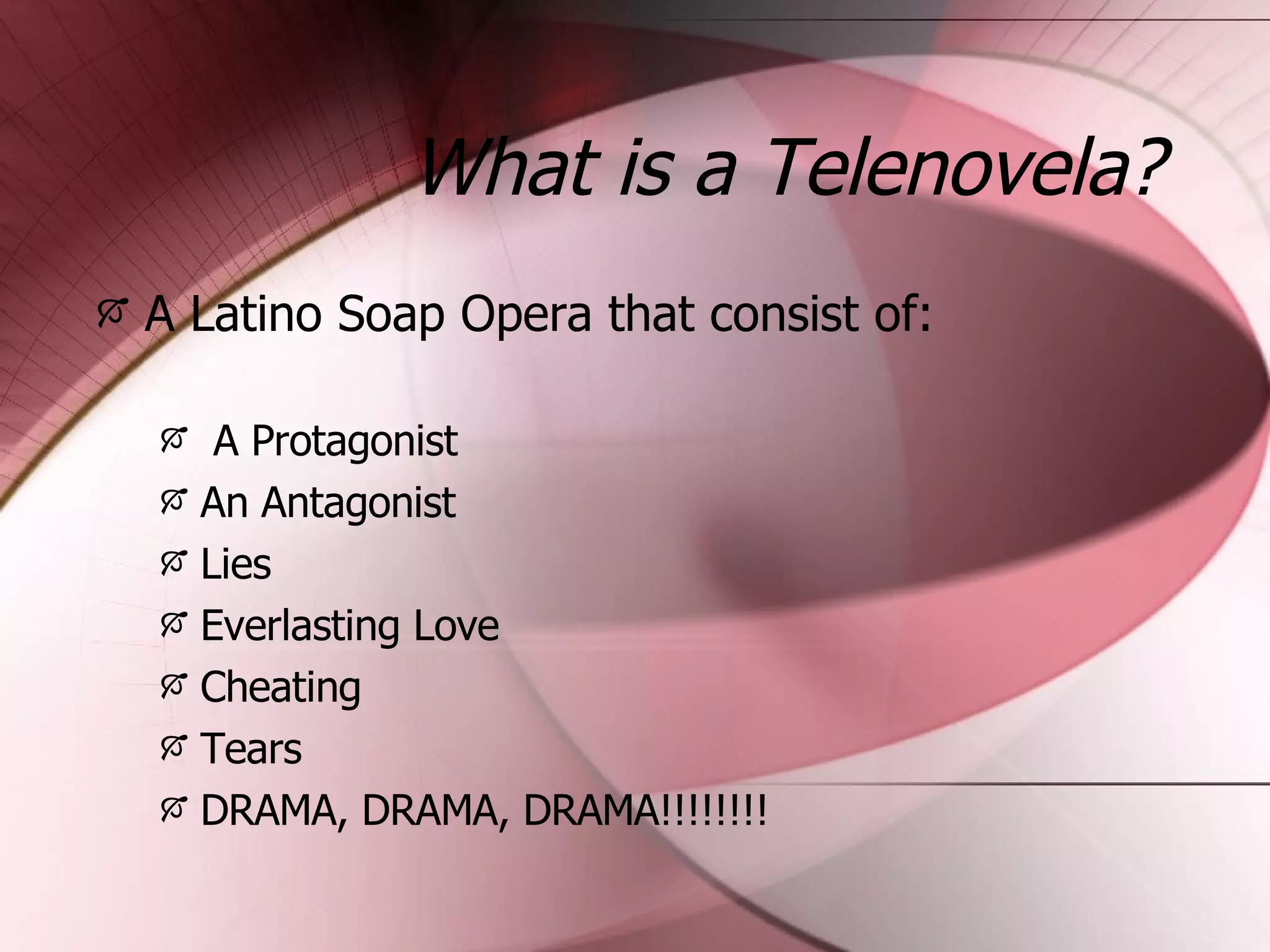 What is a Telenovela?

A Latino Soap Opera that consist of:

A Protagonist
An Antagonist
Lies
Everlasting Love
Cheating
Tears
DRAMA, DRAMA, DRAMA!!!!!!!!